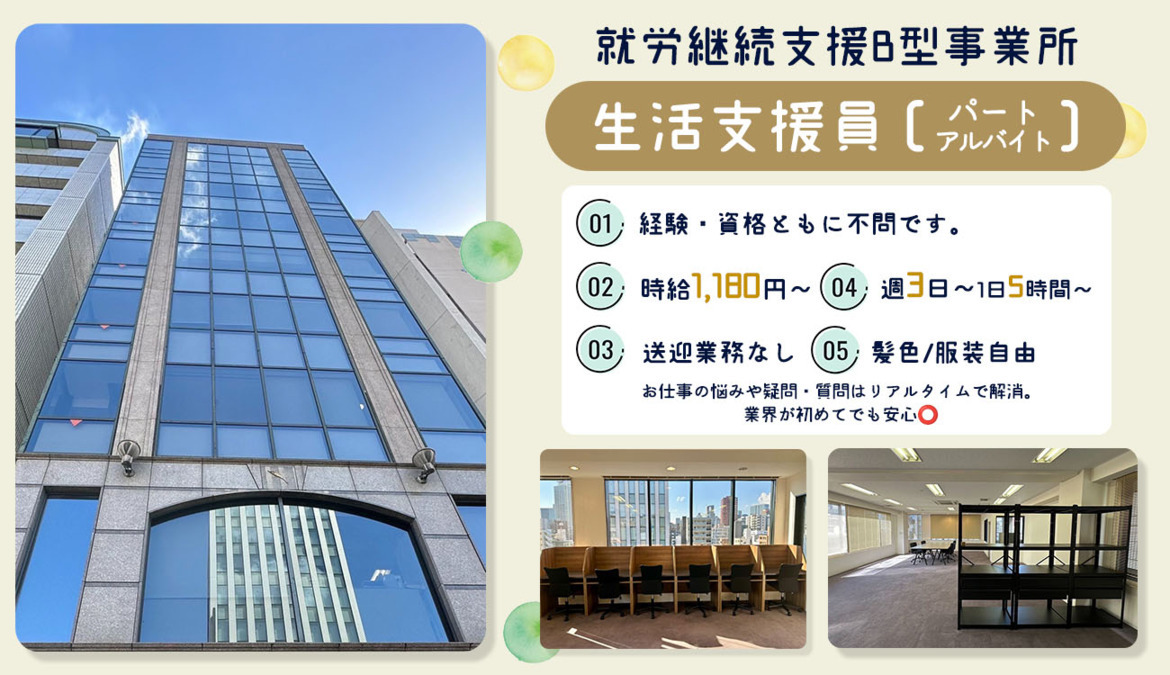 就労継続支援B型事業所

生活支援員〔パート アルバイト〕

01 経験・資格ともに不問です。

02 時給1,180円～

04 週3日～1日5時間～

03 送迎業務なし

05 髪色/服装自由

お仕事の悩みや疑問・質問はリアルタイムで解消。
業界が初めてでも安心⭕